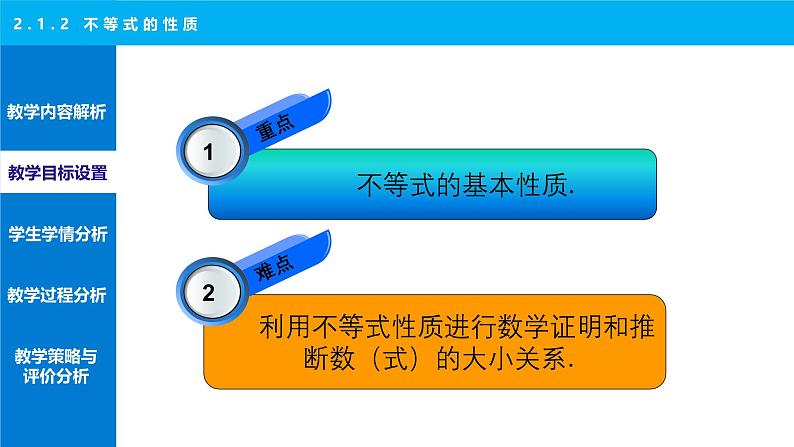 2.1.2 不等式的性质

教学内容解析

教学目标设置

学生学情分析

教学过程分析

教学策略与评价分析

1 重点

不等式的基本性质.

2 难点

利用不等式性质进行数学证明和推断数（式）的大小关系.